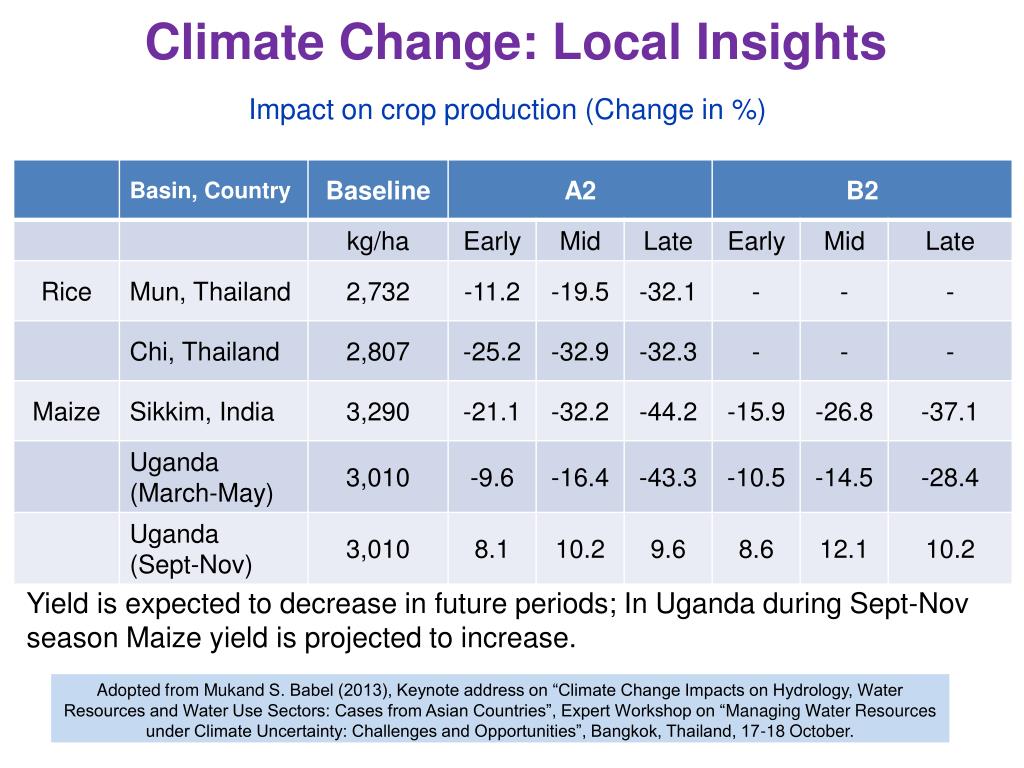 Climate Change: Local Insights

Impact on crop production (Change in %)

| | Basin, Country | Baseline | A2 | | | B2 | | |
|---|---|---|---|---|---|---|---|---|
| | | kg/ha | Early | Mid | Late | Early | Mid | Late |
| Rice | Mun, Thailand | 2,732 | -11.2 | -19.5 | -32.1 | - | - | - |
| | Chi, Thailand | 2,807 | -25.2 | -32.9 | -32.3 | - | - | - |
| Maize | Sikkim, India | 3,290 | -21.1 | -32.2 | -44.2 | -15.9 | -26.8 | -37.1 |
| | Uganda (March-May) | 3,010 | -9.6 | -16.4 | -43.3 | -10.5 | -14.5 | -28.4 |
| | Uganda (Sept-Nov) | 3,010 | 8.1 | 10.2 | 9.6 | 8.6 | 12.1 | 10.2 |

Yield is expected to decrease in future periods; In Uganda during Sept-Nov season Maize yield is projected to increase.

Adopted from Mukand S. Babel (2013), Keynote address on “Climate Change Impacts on Hydrology, Water Resources and Water Use Sectors: Cases from Asian Countries”, Expert Workshop on “Managing Water Resources under Climate Uncertainty: Challenges and Opportunities”, Bangkok, Thailand, 17-18 October.